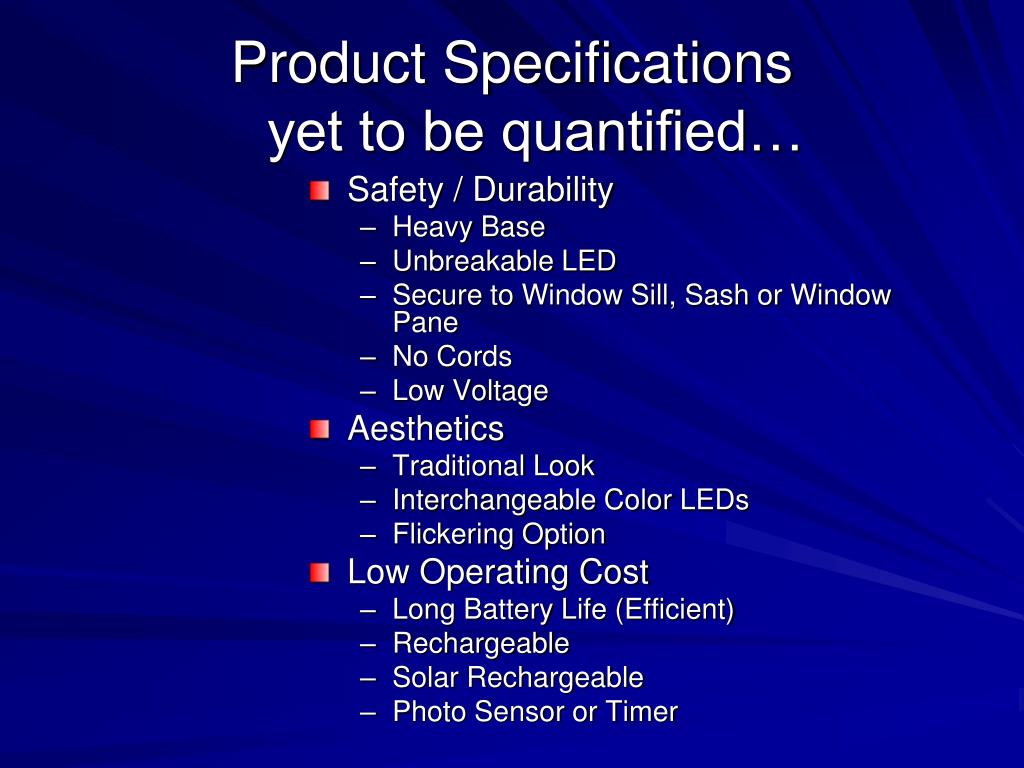 Product Specifications yet to be quantified…

Safety / Durability
– Heavy Base
– Unbreakable LED
– Secure to Window Sill, Sash or Window Pane
– No Cords
– Low Voltage

Aesthetics
– Traditional Look
– Interchangeable Color LEDs
– Flickering Option

Low Operating Cost
– Long Battery Life (Efficient)
– Rechargeable
– Solar Rechargeable
– Photo Sensor or Timer